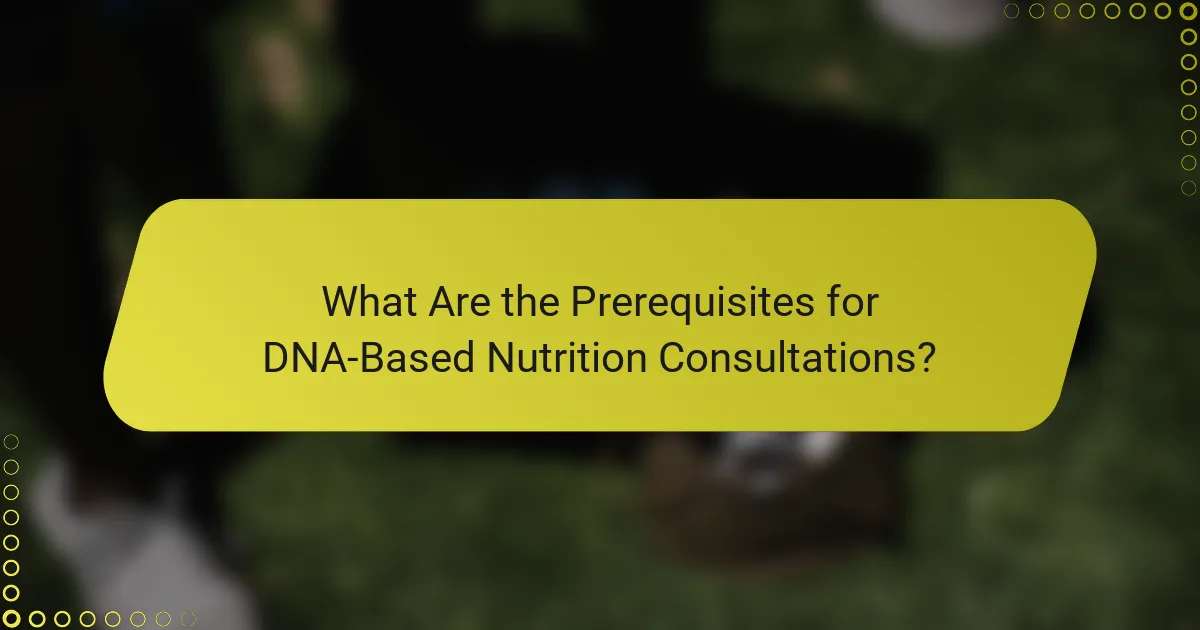 What Are the Prerequisites for DNA-Based Nutrition Consultations?